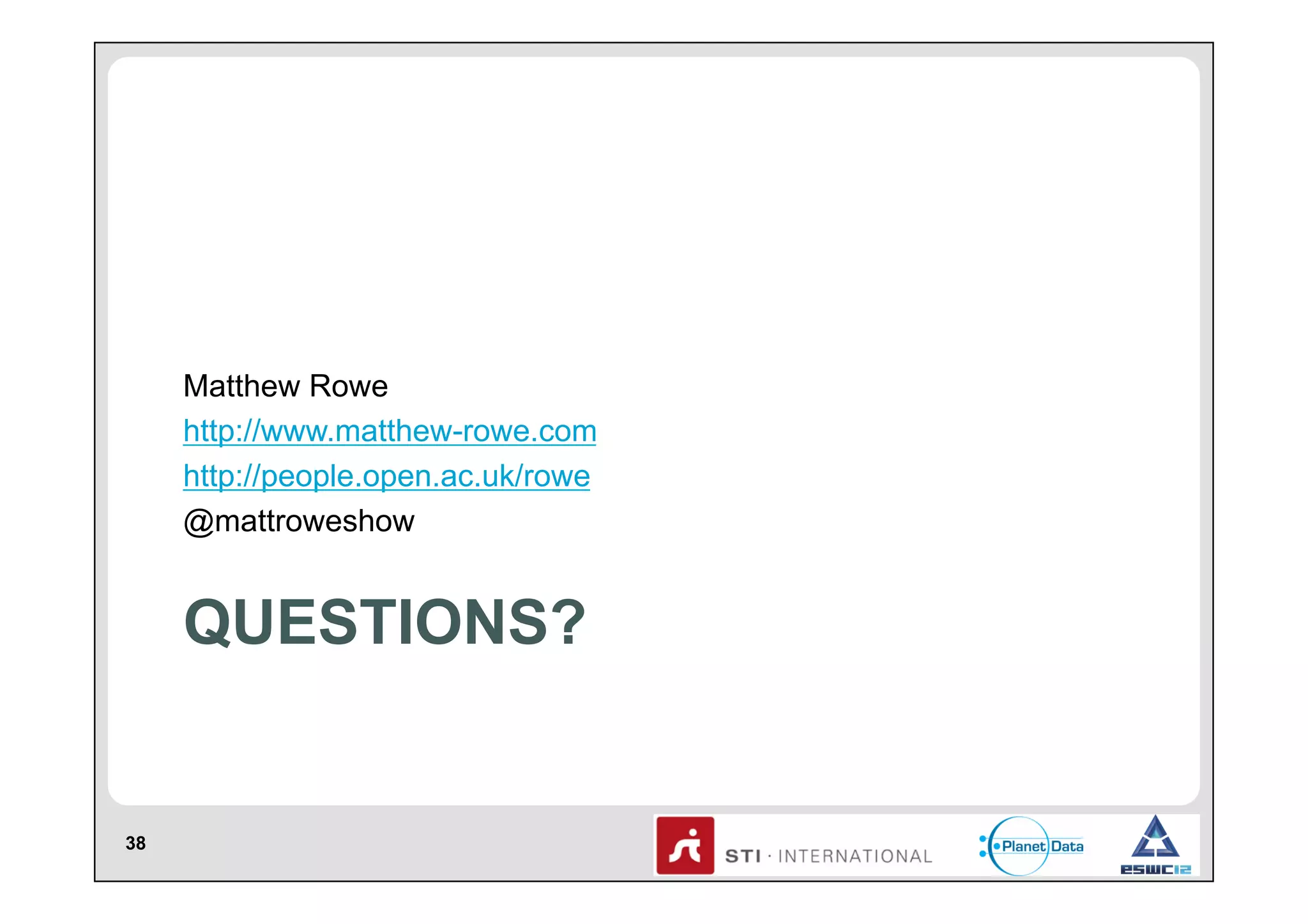 Matthew Rowe
http://www.matthew-rowe.com
http://people.open.ac.uk/rowe
@mattroweshow

QUESTIONS?

38

STI · INTERNATIONAL

Planet Data

eswc12